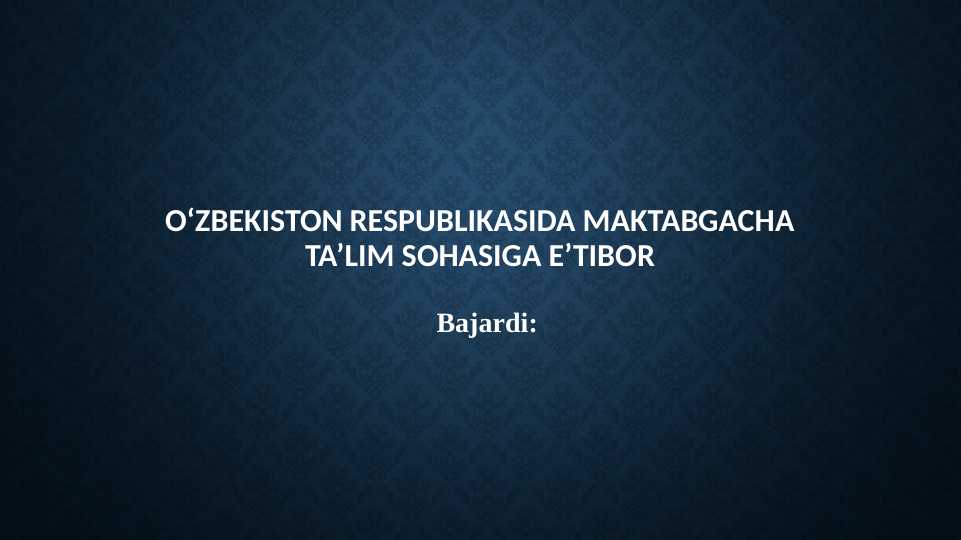 O‘ZBEKISTON RESPUBLIKASIDA MAKTABGACHA TA’LIM SOHASIGA E’TIBOR

Bajardi: